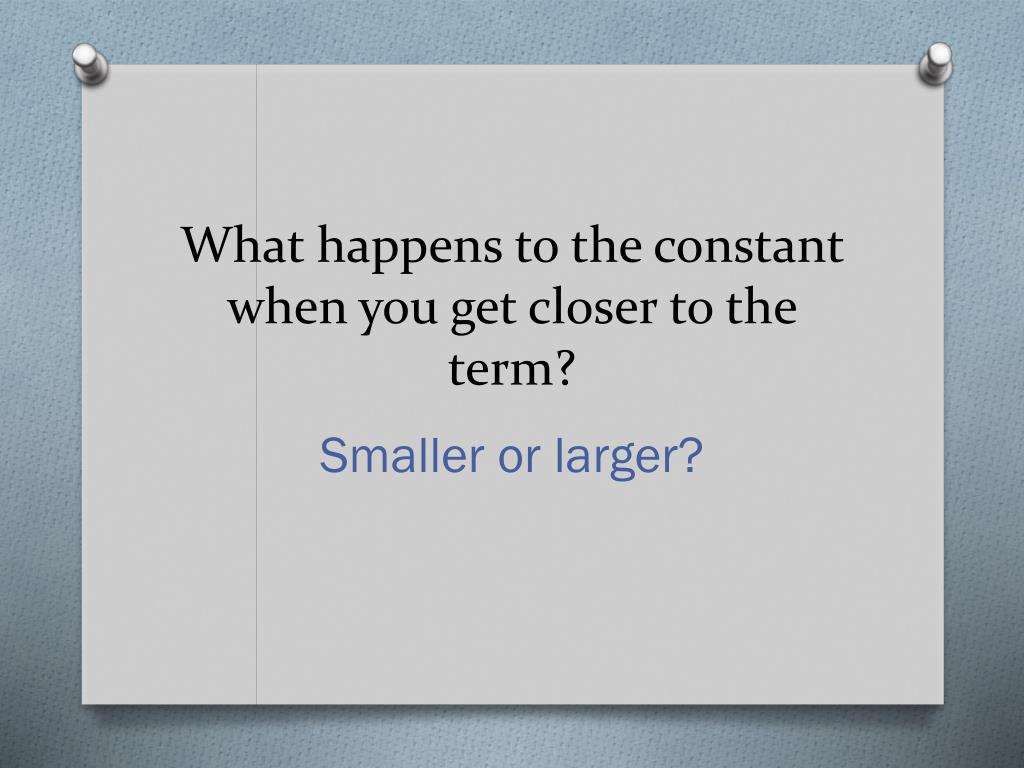 What happens to the constant when you get closer to the term?

Smaller or larger?